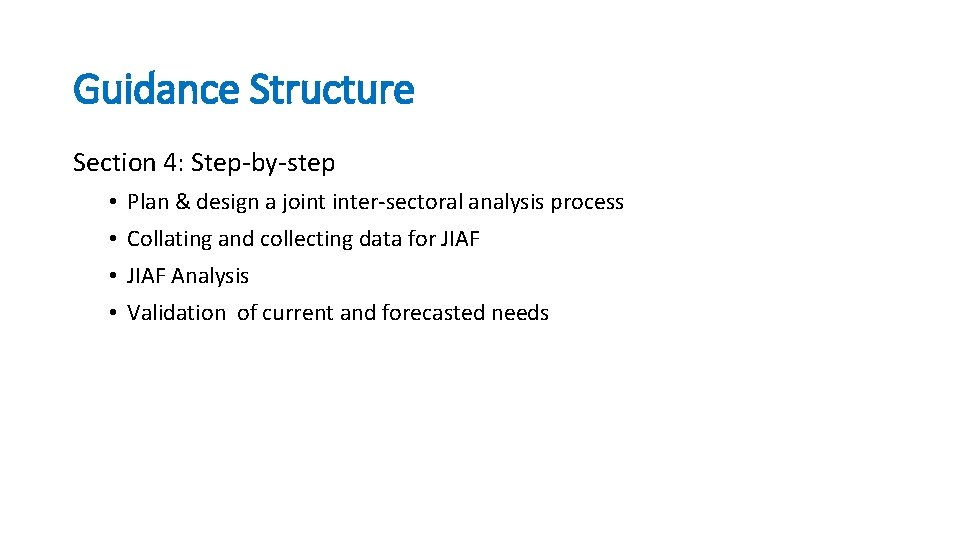 Guidance Structure

Section 4: Step-by-step

• Plan & design a joint inter-sectoral analysis process
• Collating and collecting data for JIAF
• JIAF Analysis
• Validation of current and forecasted needs